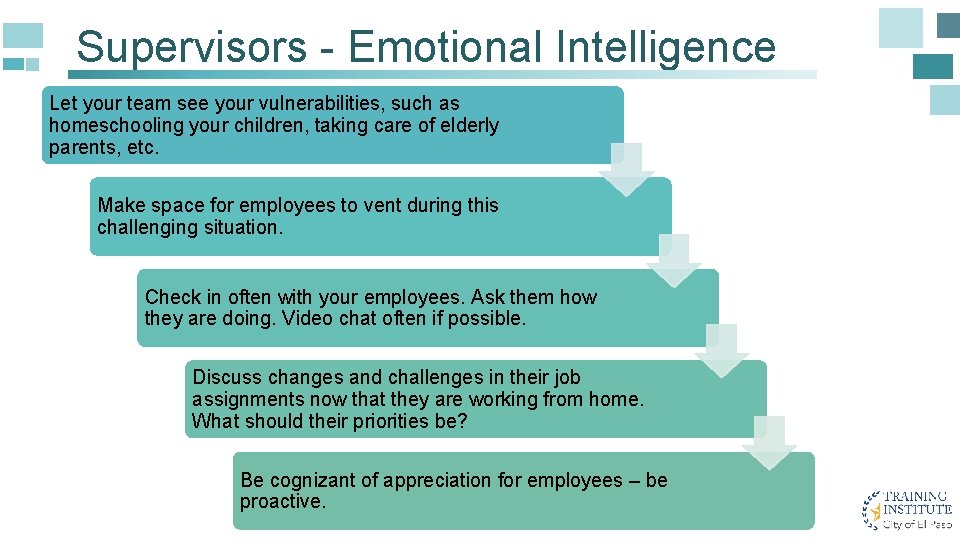 Supervisors - Emotional Intelligence

Let your team see your vulnerabilities, such as homeschooling your children, taking care of elderly parents, etc.

Make space for employees to vent during this challenging situation.

Check in often with your employees. Ask them how they are doing. Video chat often if possible.

Discuss changes and challenges in their job assignments now that they are working from home. What should their priorities be?

Be cognizant of appreciation for employees – be proactive.

TRAINING INSTITUTE City of El Paso